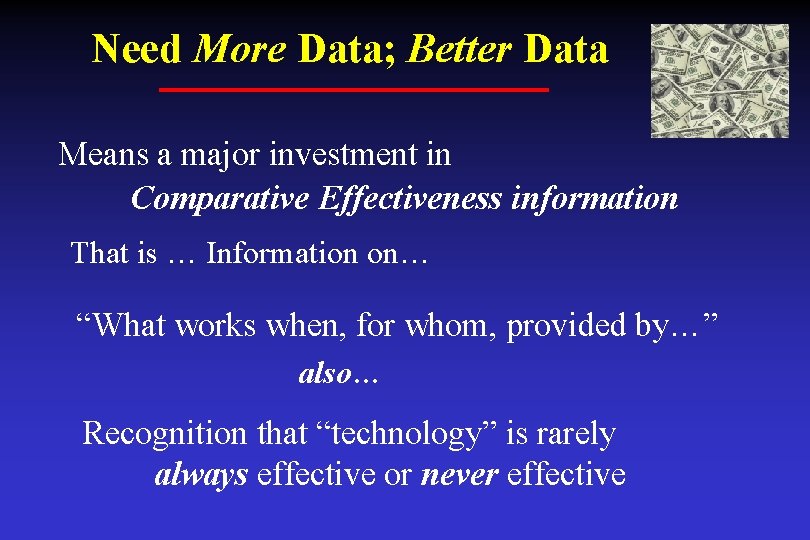 Need More Data; Better Data

Means a major investment in
Comparative Effectiveness information

That is … Information on…

“What works when, for whom, provided by…”
also…

Recognition that “technology” is rarely always effective or never effective